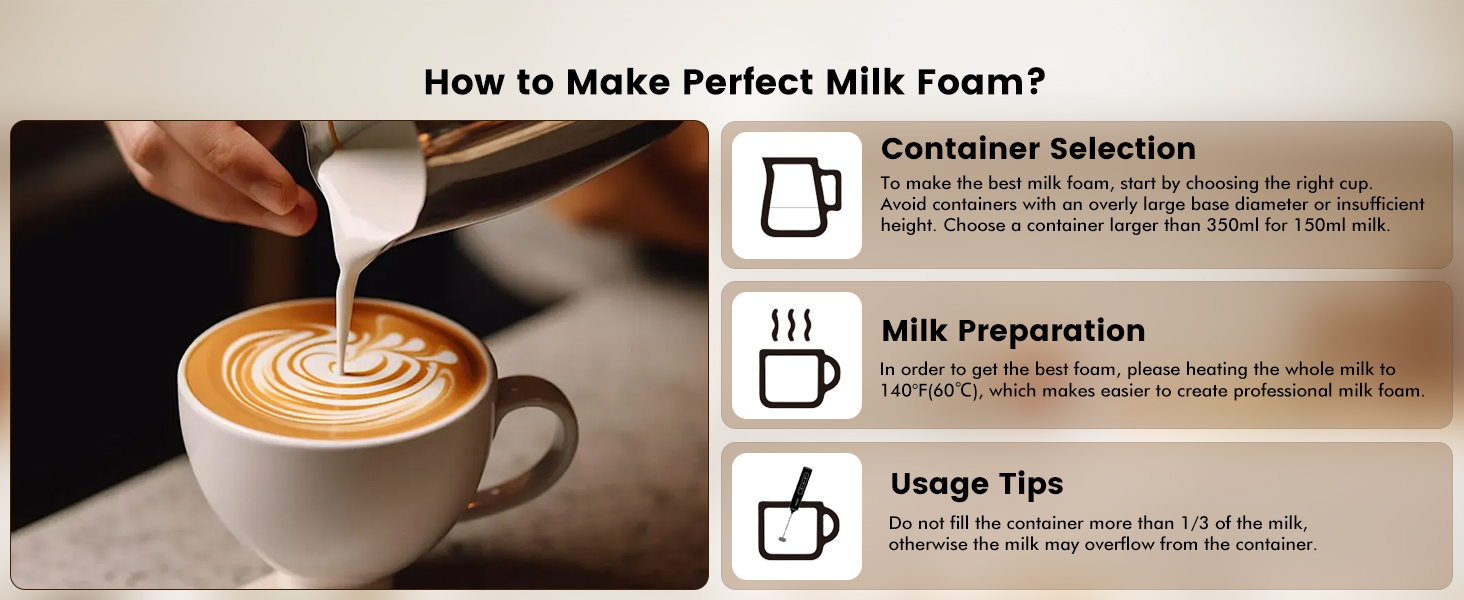 How to Make Perfect Milk Foam?

Container Selection

To make the best milk foam, start by choosing the right cup. Avoid containers with an overly large base diameter or insufficient height. Choose a container larger than 350ml for 150ml milk.

Milk Preparation

In order to get the best foam, please heating the whole milk to 140°F(60℃), which makes easier to create professional milk foam.

Usage Tips

Do not fill the container more than 1/3 of the milk, otherwise the milk may overflow from the container.